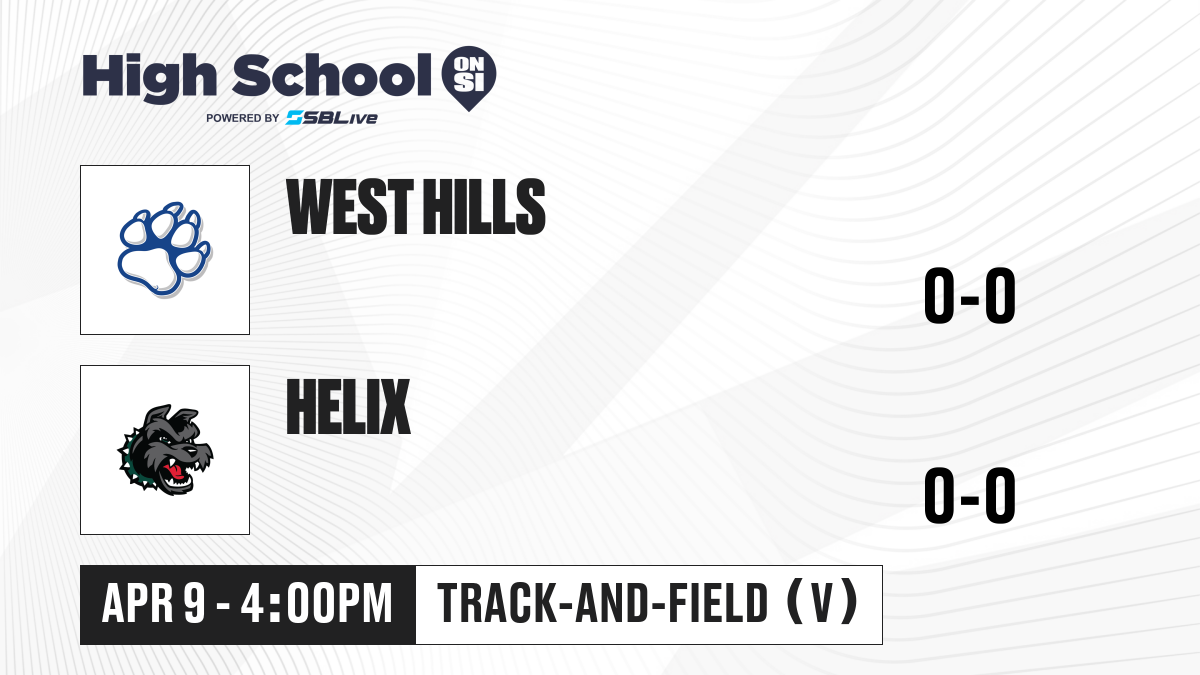 High School ON SI
POWERED BY SBLive

WEST HILLS

0-0

HELIX

0-0

APR 9 - 4:00PM

TRACK-AND-FIELD (V)